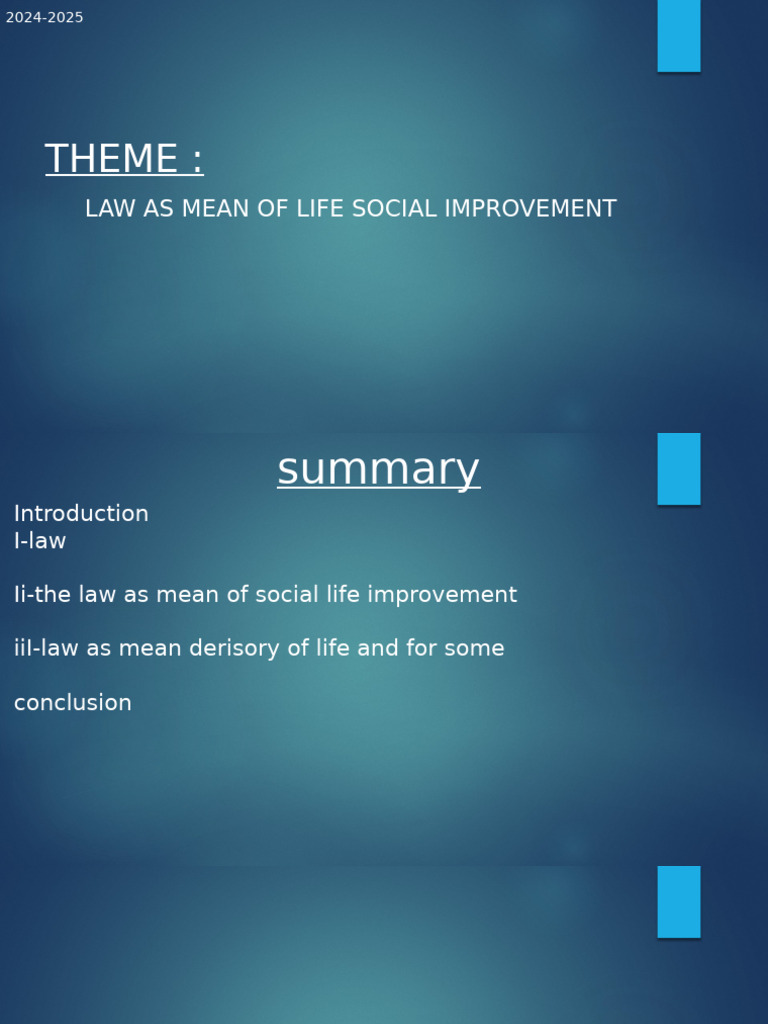 2024-2025

THEME :

LAW AS MEAN OF LIFE SOCIAL IMPROVEMENT

summary

Introduction
I-law

Ii-the law as mean of social life improvement

iiI-law as mean derisory of life and for some

conclusion